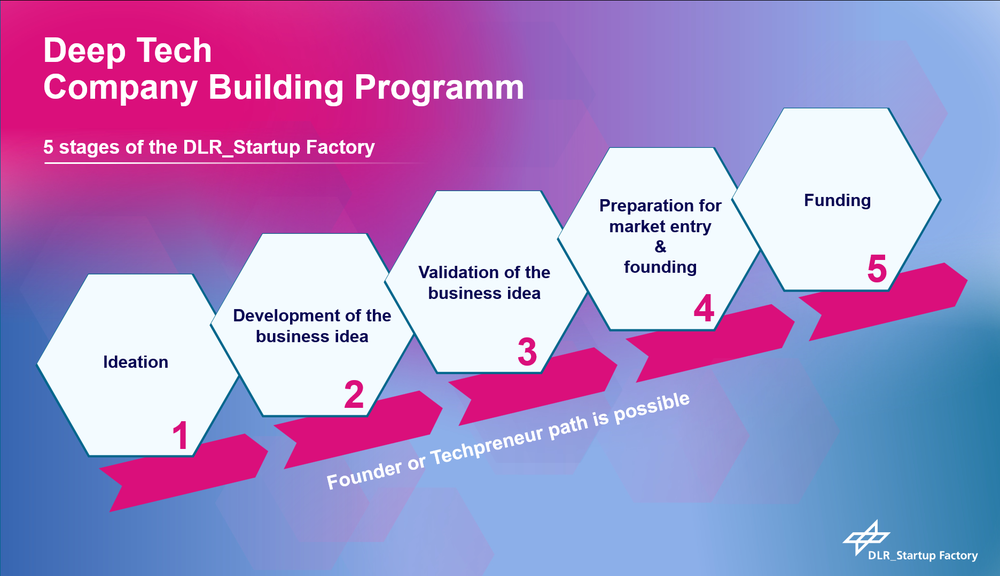 Deep Tech
Company Building Programm

5 stages of the DLR_Startup Factory

Ideation
1

Development of the business idea
2

Validation of the business idea
3

Preparation for market entry & founding
4

Funding
5

Founder or Techpreneur path is possible

DLR_Startup Factory